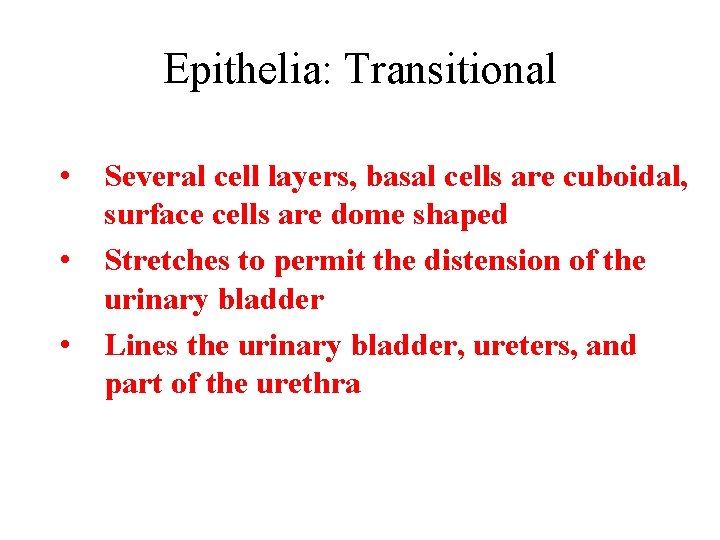 Epithelia: Transitional

• Several cell layers, basal cells are cuboidal, surface cells are dome shaped
• Stretches to permit the distension of the urinary bladder
• Lines the urinary bladder, ureters, and part of the urethra